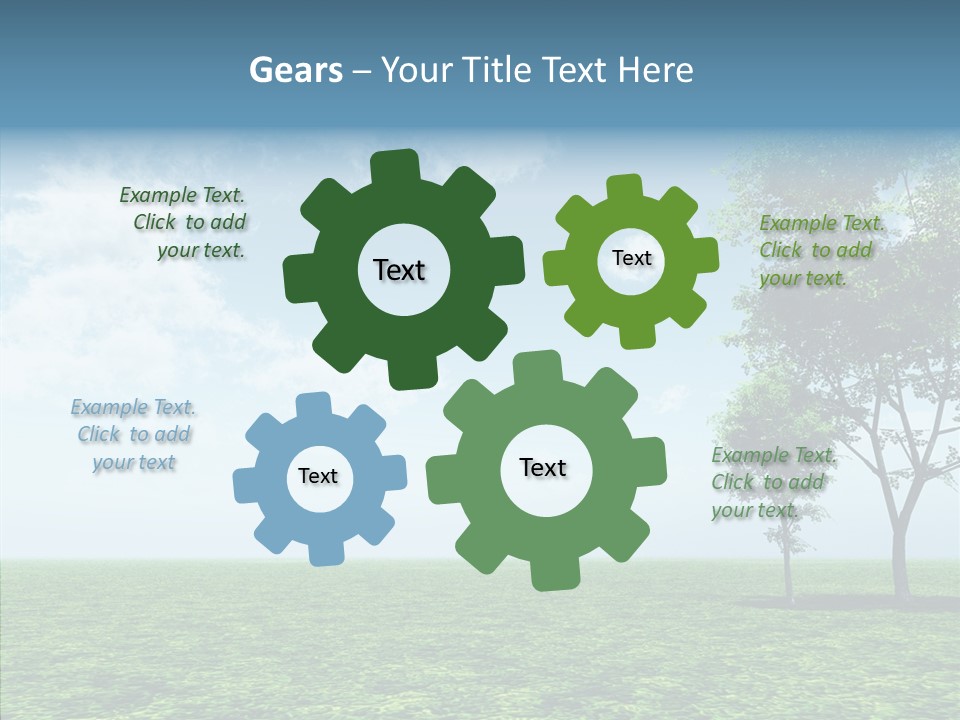 Gears – Your Title Text Here

Example Text. Click to add your text.

Text

Text

Example Text. Click to add your text.

Example Text. Click to add your text

Text

Text

Example Text. Click to add your text.